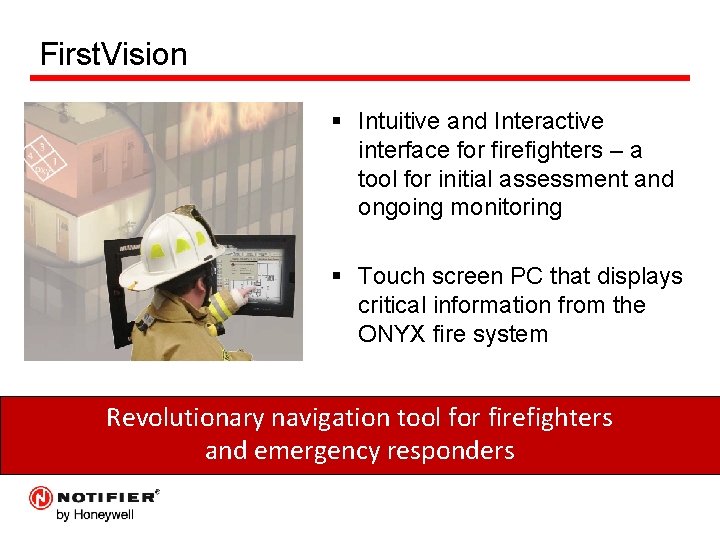 FirstVision

▪ Intuitive and Interactive interface for firefighters – a tool for initial assessment and ongoing monitoring

▪ Touch screen PC that displays critical information from the ONYX fire system

Revolutionary navigation tool for firefighters and emergency responders

NOTIFIER®
by Honeywell